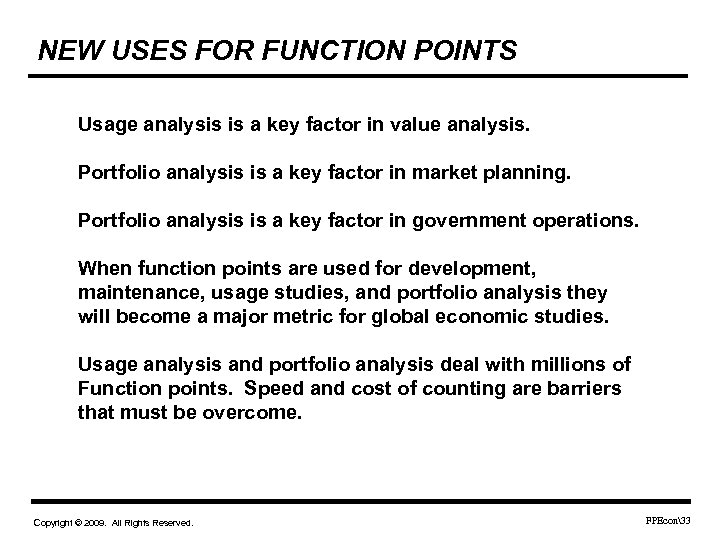 NEW USES FOR FUNCTION POINTS

Usage analysis is a key factor in value analysis.

Portfolio analysis is a key factor in market planning.

Portfolio analysis is a key factor in government operations.

When function points are used for development, maintenance, usage studies, and portfolio analysis they will become a major metric for global economic studies.

Usage analysis and portfolio analysis deal with millions of Function points. Speed and cost of counting are barriers that must be overcome.

Copyright © 2009. All Rights Reserved.

FPEcon\33